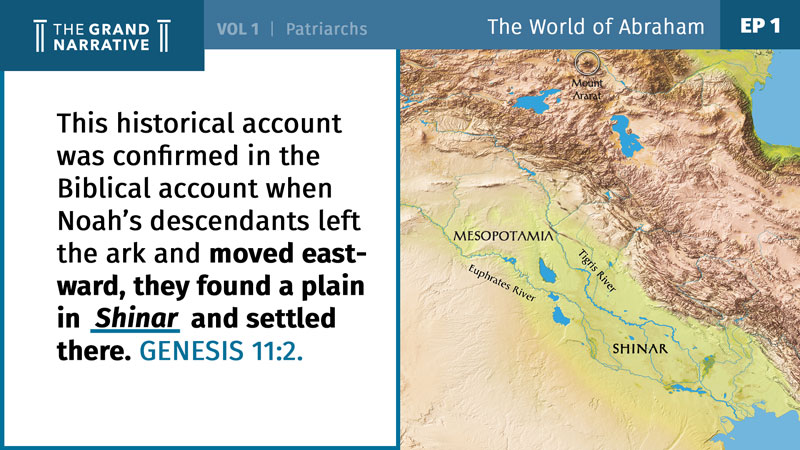 THE GRAND NARRATIVE

VOL 1 | Patriarchs

The World of Abraham

EP 1

This historical account was confirmed in the Biblical account when Noah's descendants left the ark and moved eastward, they found a plain in Shinar and settled there. GENESIS 11:2.

Mount Ararat

MESOPOTAMIA

Tigris River

Euphrates River

SHINAR